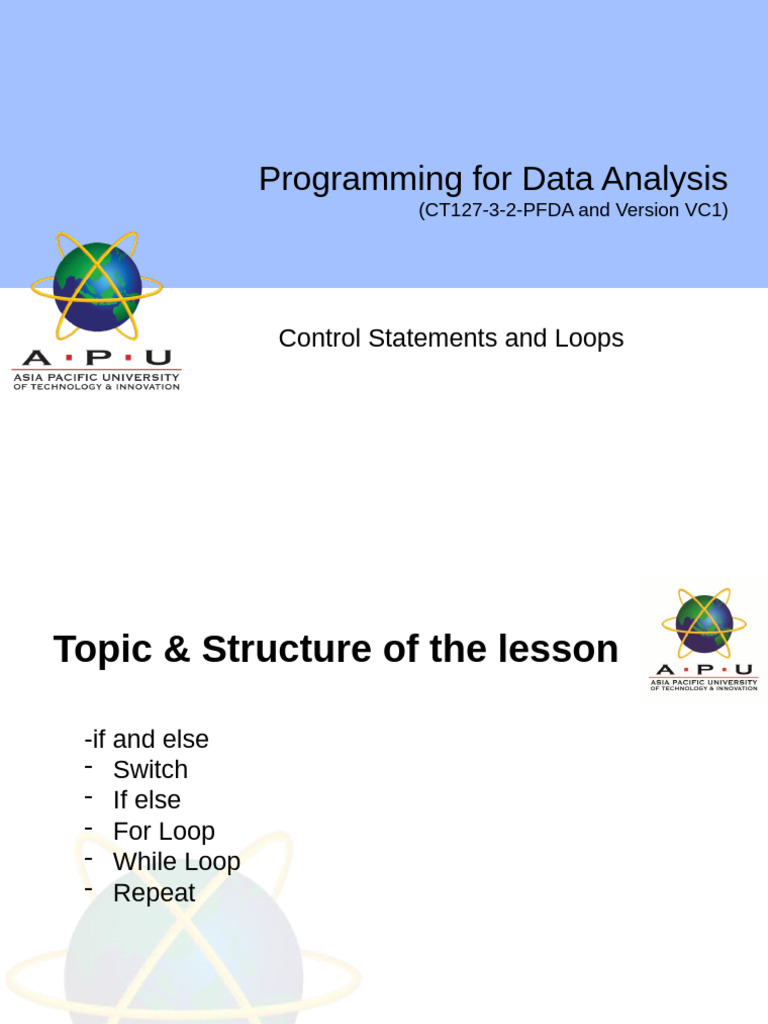 Programming for Data Analysis
(CT127-3-2-PFDA and Version VC1)

A · P · U
ASIA PACIFIC UNIVERSITY
OF TECHNOLOGY & INNOVATION

Control Statements and Loops

Topic & Structure of the lesson

A · P · U
ASIA PACIFIC UNIVERSITY
OF TECHNOLOGY & INNOVATION

-if and else
- Switch
- If else
- For Loop
- While Loop
- Repeat